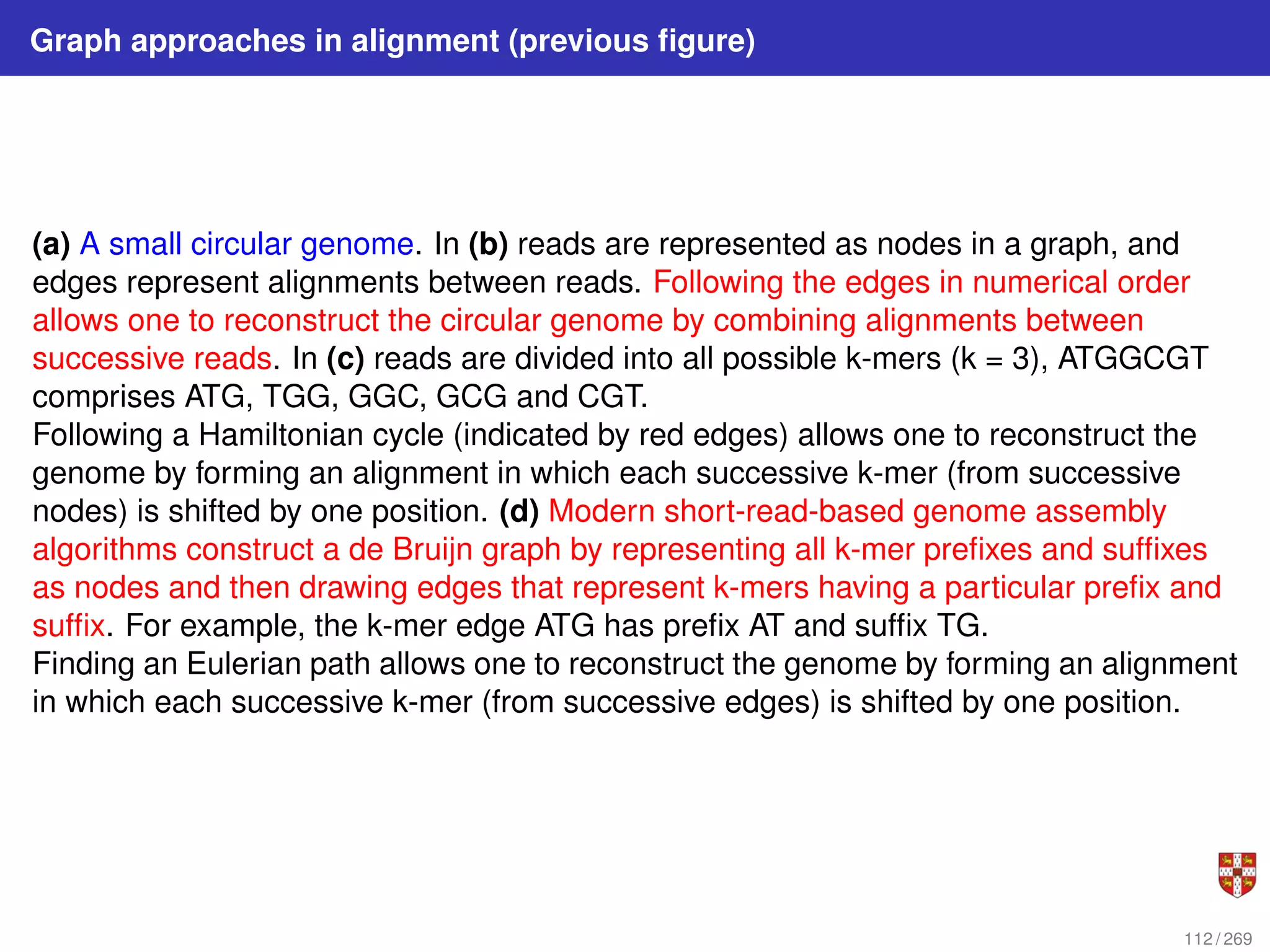 Graph approaches in alignment (previous figure)

(a) A small circular genome. In (b) reads are represented as nodes in a graph, and edges represent alignments between reads. Following the edges in numerical order allows one to reconstruct the circular genome by combining alignments between successive reads. In (c) reads are divided into all possible k-mers (k = 3), ATGGCGT comprises ATG, TGG, GGC, GCG and CGT.
Following a Hamiltonian cycle (indicated by red edges) allows one to reconstruct the genome by forming an alignment in which each successive k-mer (from successive nodes) is shifted by one position. (d) Modern short-read-based genome assembly algorithms construct a de Bruijn graph by representing all k-mer prefixes and suffixes as nodes and then drawing edges that represent k-mers having a particular prefix and suffix. For example, the k-mer edge ATG has prefix AT and suffix TG.
Finding an Eulerian path allows one to reconstruct the genome by forming an alignment in which each successive k-mer (from successive edges) is shifted by one position.

112 / 269